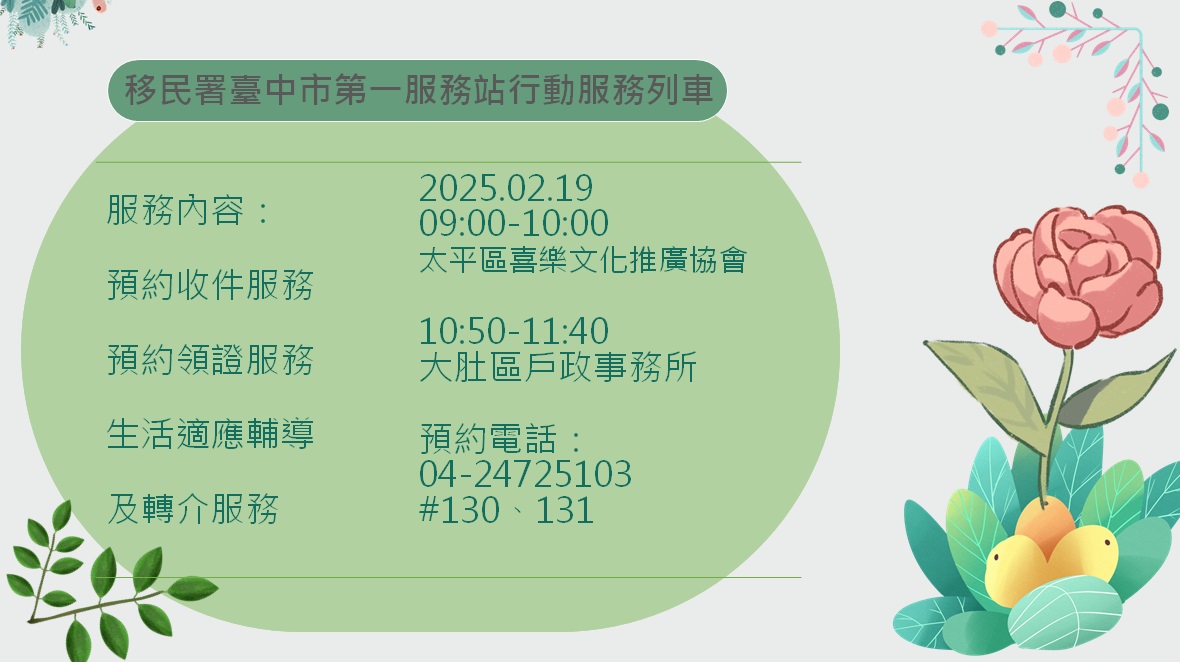 移民署臺中市第一服務站行動服務列車

服務內容：

預約收件服務

預約領證服務

生活適應輔導

及轉介服務

2025.02.19
09:00-10:00
太平區喜樂文化推廣協會

10:50-11:40
大肚區戶政事務所

預約電話：
04-24725103
#130、131